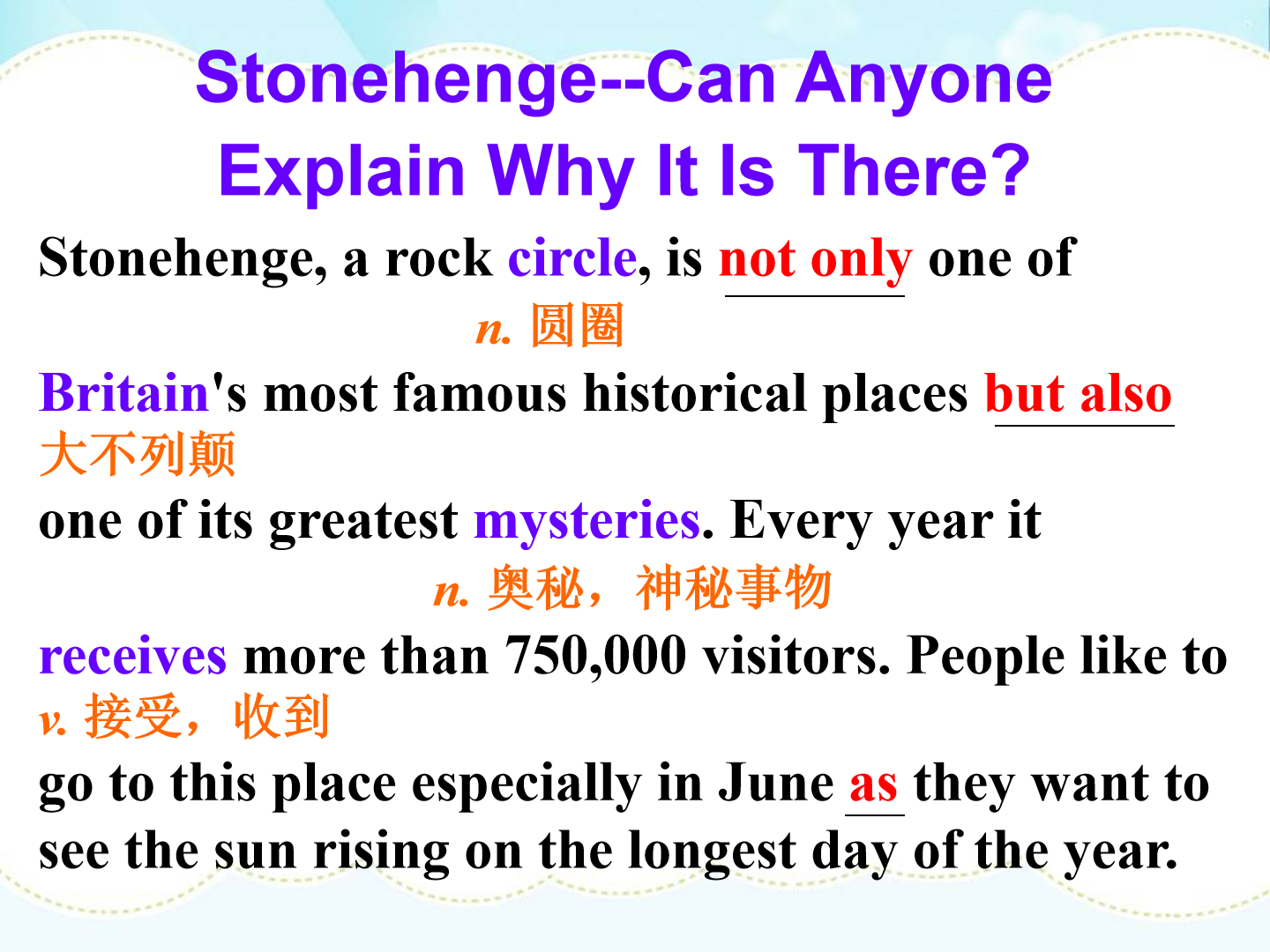 Stonehenge--Can Anyone Explain Why It Is There?

Stonehenge, a rock circle, is not only one of
n. 圆圈
Britain's most famous historical places but also
大不列颠
one of its greatest mysteries. Every year it
n. 奥秘，神秘事物
receives more than 750,000 visitors. People like to
v. 接受，收到
go to this place especially in June as they want to see the sun rising on the longest day of the year.